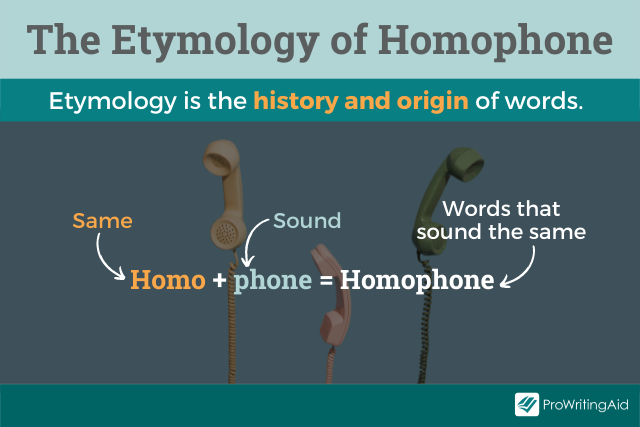 The Etymology of Homophone

Etymology is the history and origin of words.

Same

Sound

Words that sound the same

Homo + phone = Homophone

ProWritingAid